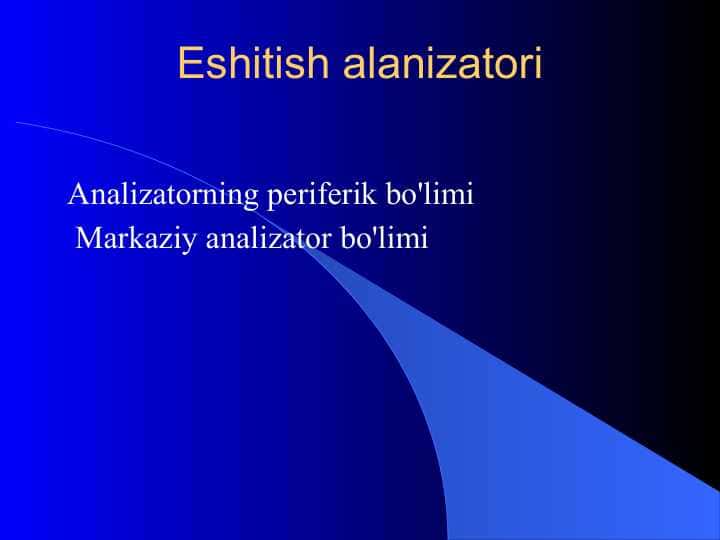 Eshitish alanizatori

Analizatorning periferik bo'limi
Markaziy analizator bo'limi